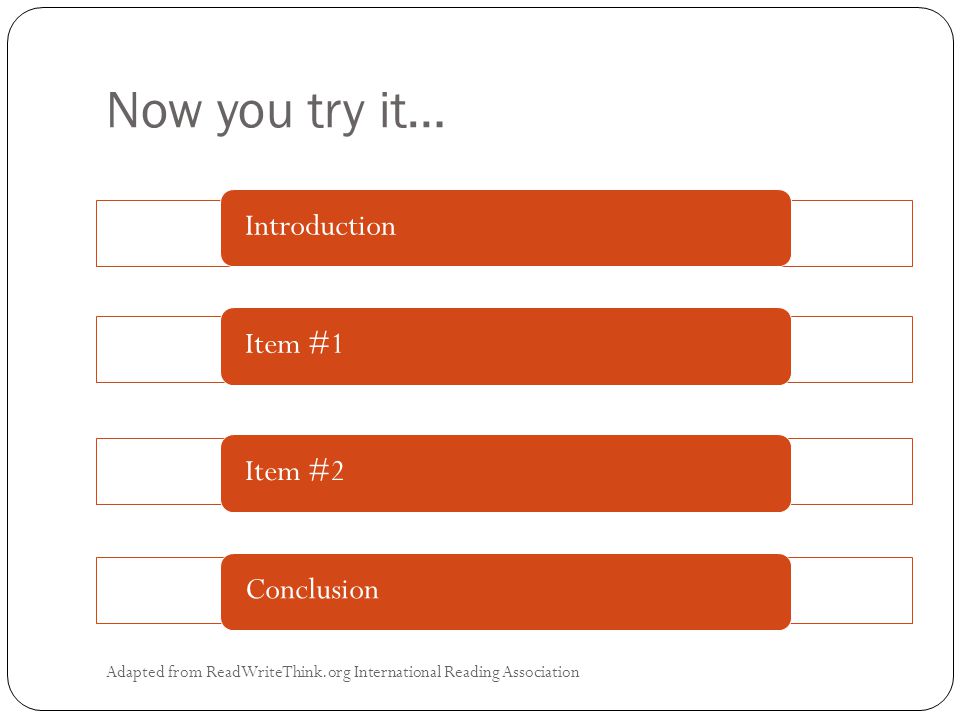 Now you try it…

Introduction

Item #1

Item #2

Conclusion

Adapted from ReadWriteThink.org International Reading Association